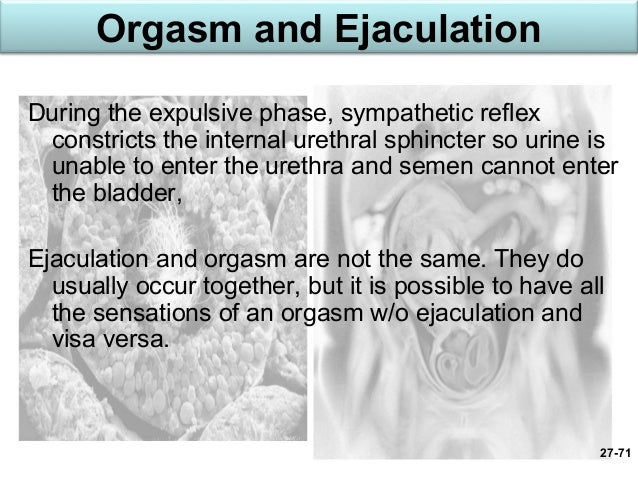 Orgasm and Ejaculation

During the expulsive phase, sympathetic reflex constricts the internal urethral sphincter so urine is unable to enter the urethra and semen cannot enter the bladder,

Ejaculation and orgasm are not the same. They do usually occur together, but it is possible to have all the sensations of an orgasm w/o ejaculation and visa versa.

27-71